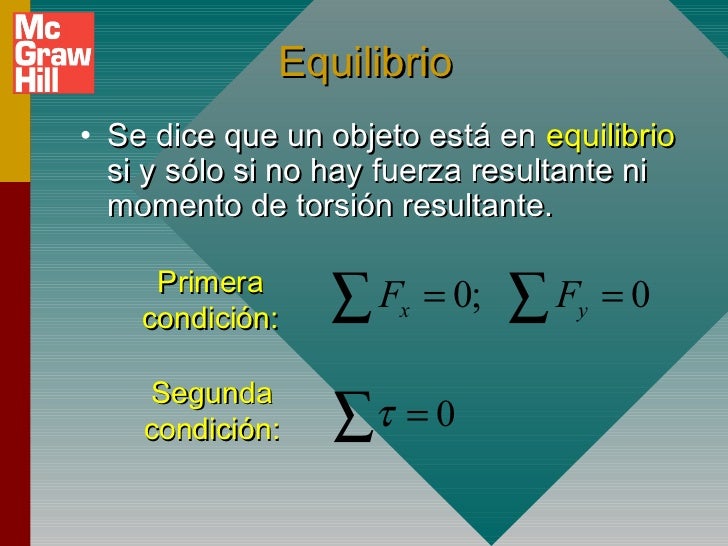 Mc
Graw
Hill

Equilibrio

• Se dice que un objeto está en equilibrio si y sólo si no hay fuerza resultante ni momento de torsión resultante.

Primera condición: $\sum F_x = 0; \quad \sum F_y = 0$

Segunda condición: $\sum \tau = 0$